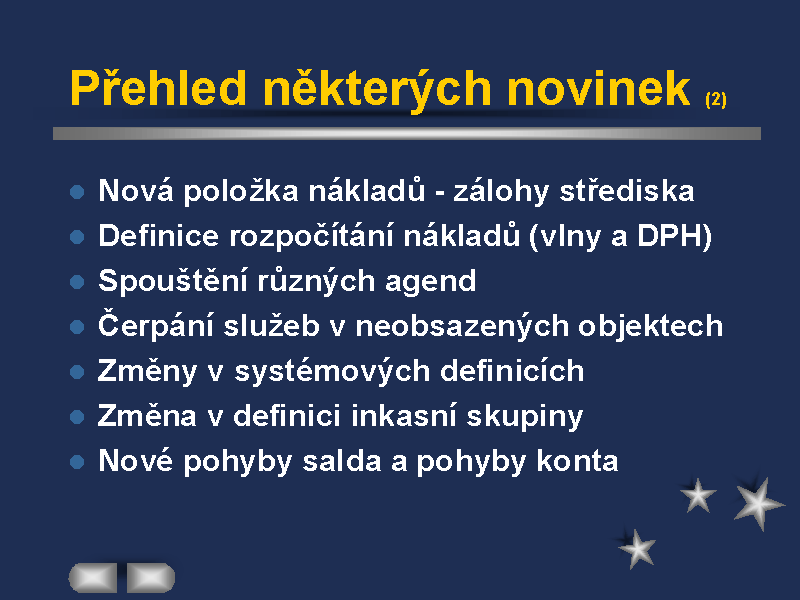 Přehled některých novinek (2)

- Nová položka nákladů - zálohy střediska
- Definice rozpočítání nákladů (vlny a DPH)
- Spouštění různých agend
- Čerpání služeb v neobsazených objektech
- Změny v systémových definicích
- Změna v definici inkasní skupiny
- Nové pohyby salda a pohyby konta